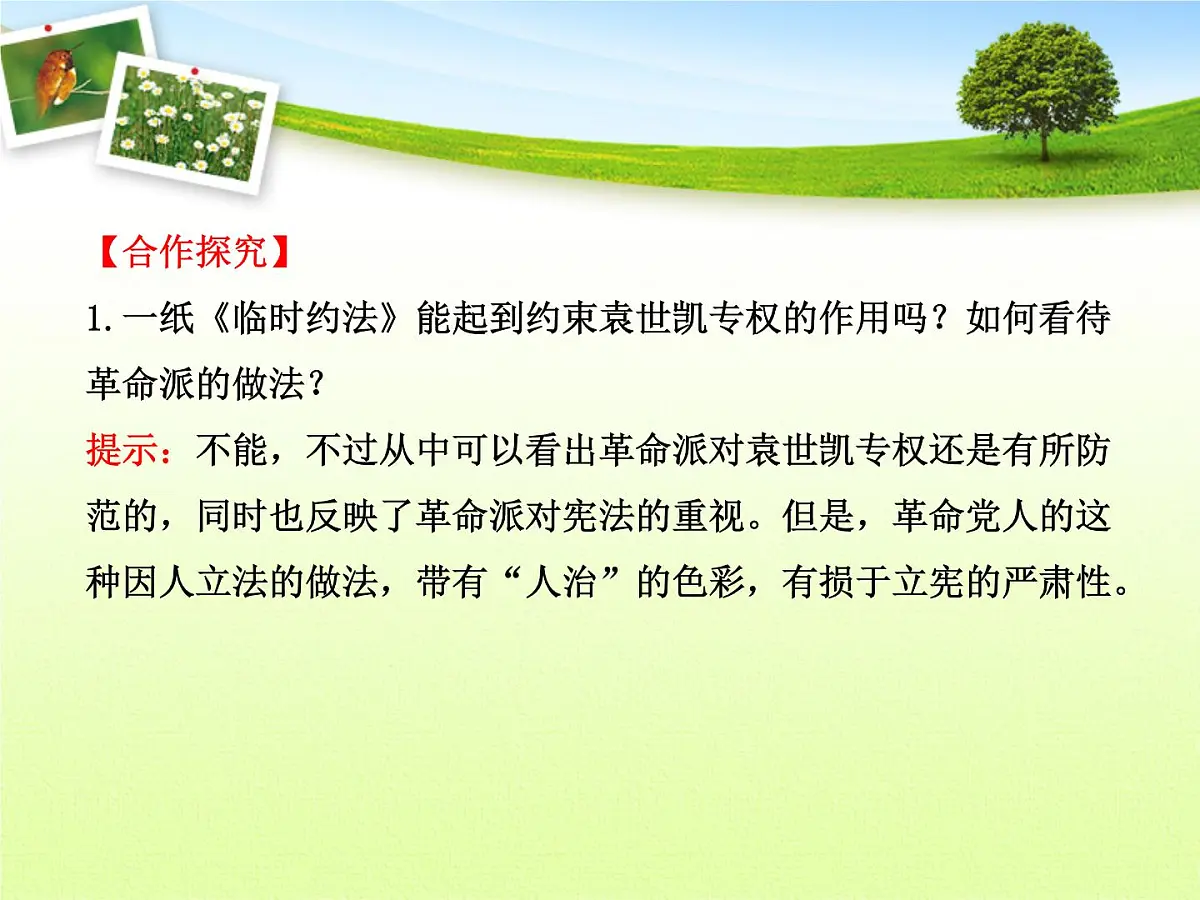 【合作探究】

1.一纸《临时约法》能起到约束袁世凯专权的作用吗？如何看待革命派的做法？

提示：不能，不过从中可以看出革命派对袁世凯专权还是有所防范的，同时也反映了革命派对宪法的重视。但是，革命党人的这种因人立法的做法，带有“人治”的色彩，有损于立宪的严肃性。